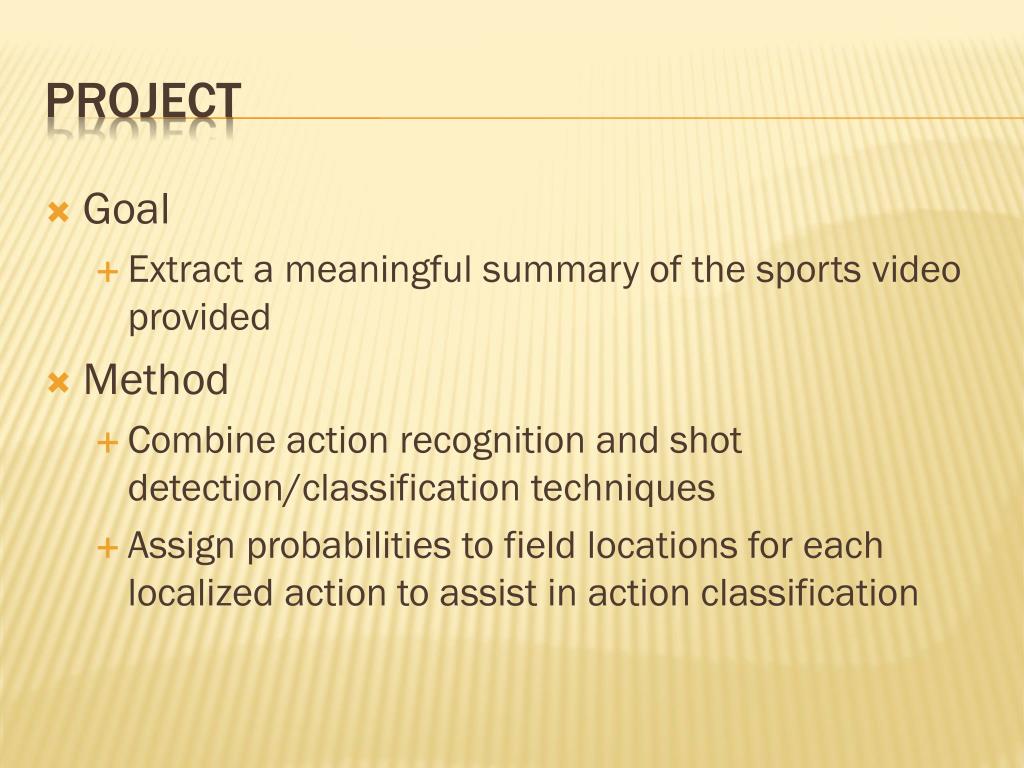 PROJECT

Goal

Extract a meaningful summary of the sports video provided

Method

Combine action recognition and shot detection/classification techniques

Assign probabilities to field locations for each localized action to assist in action classification